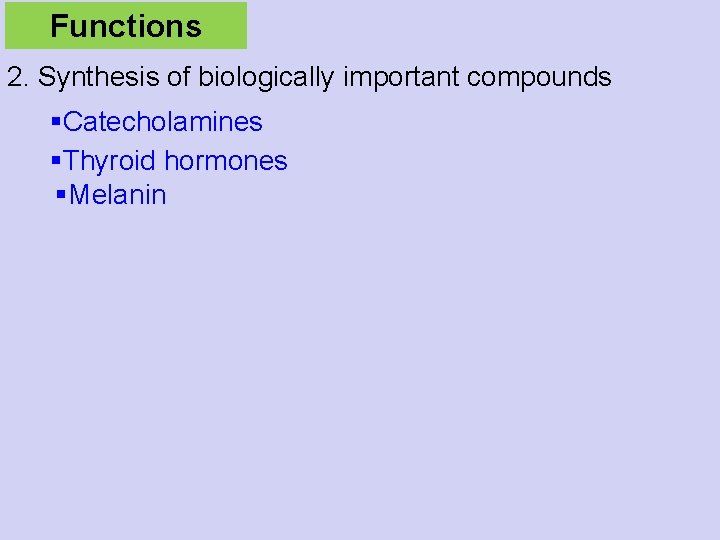 Functions

2. Synthesis of biologically important compounds

▪Catecholamines

▪Thyroid hormones

▪Melanin